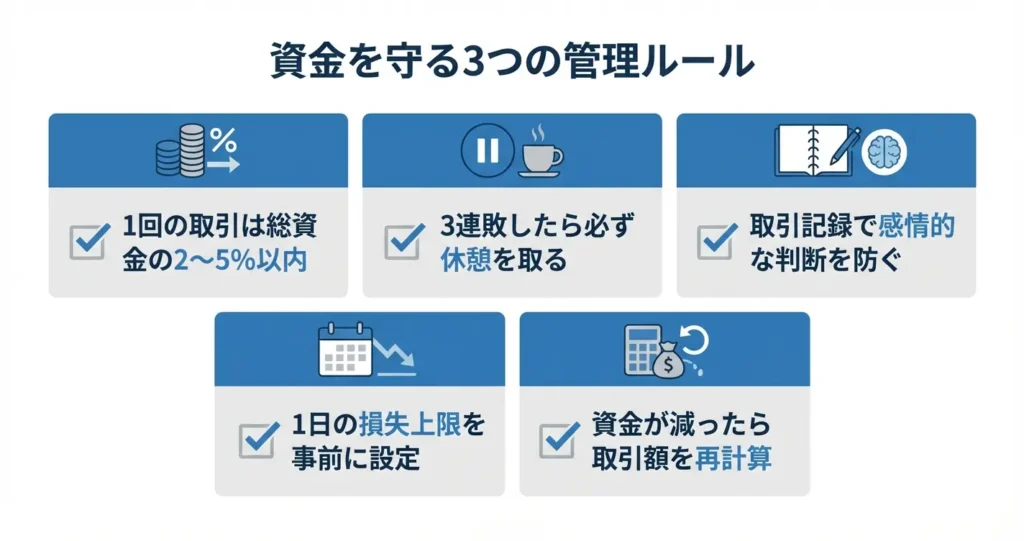 資金を守る3つの管理ルール

%

1回の取引は総資金の2〜5%以内

3連敗したら必ず休憩を取る

取引記録で感情的な判断を防ぐ

1日の損失上限を事前に設定

$

資金が減ったら取引額を再計算